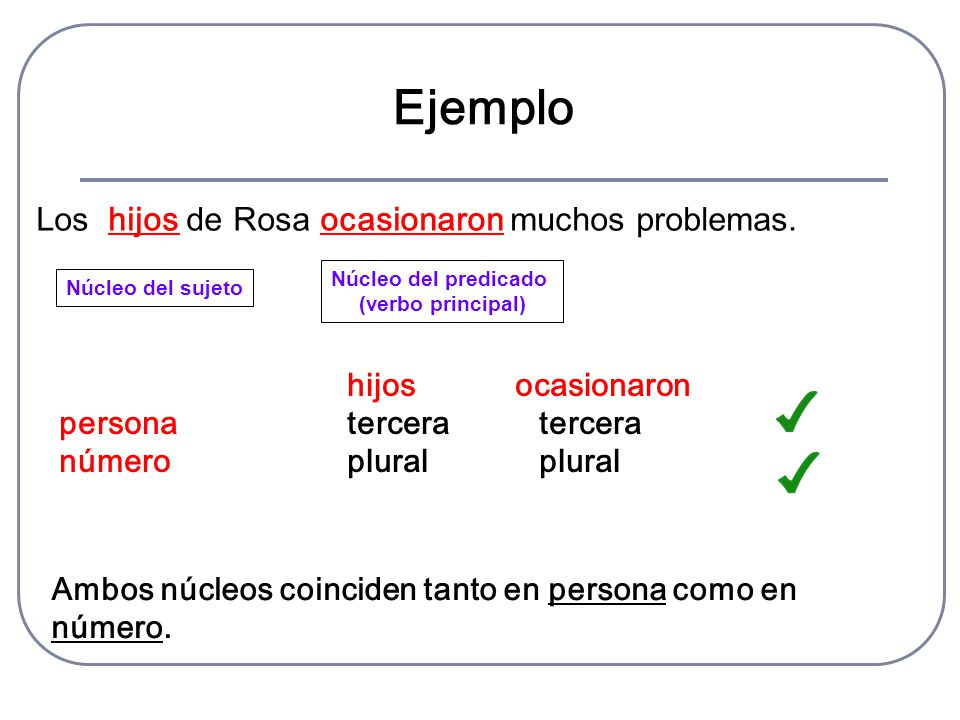 Ejemplo

Los hijos de Rosa ocasionaron muchos problemas.

Núcleo del sujeto

Núcleo del predicado (verbo principal)

| | hijos | ocasionaron | |
|---|---|---|---|
| persona | tercera | tercera | ✓ |
| número | plural | plural | ✓ |

Ambos núcleos coinciden tanto en persona como en número.